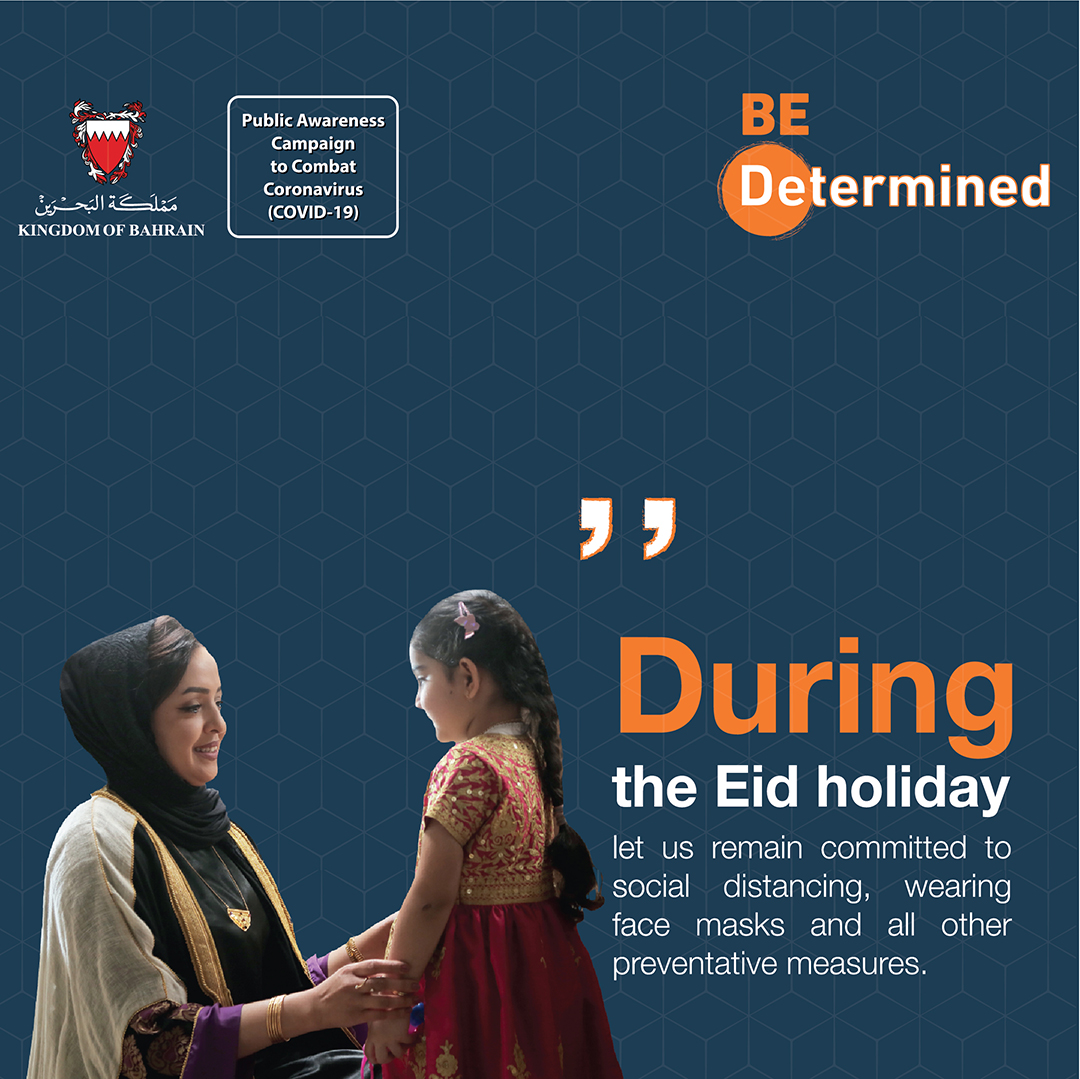 مملكة البحرين
KINGDOM OF BAHRAIN

Public Awareness Campaign to Combat Coronavirus (COVID-19)

BE Determined

,,

During the Eid holiday

let us remain committed to social distancing, wearing face masks and all other preventative measures.